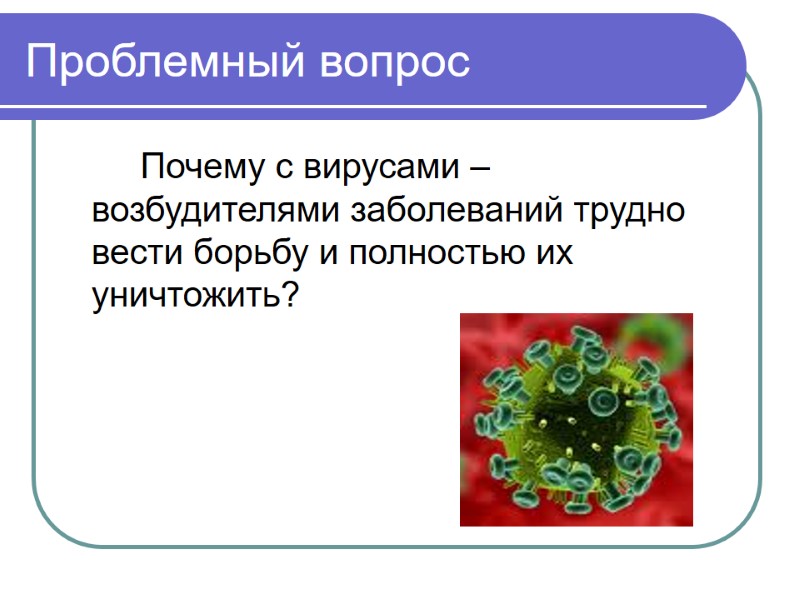 Проблемный вопрос

Почему с вирусами – возбудителями заболеваний трудно вести борьбу и полностью их уничтожить?